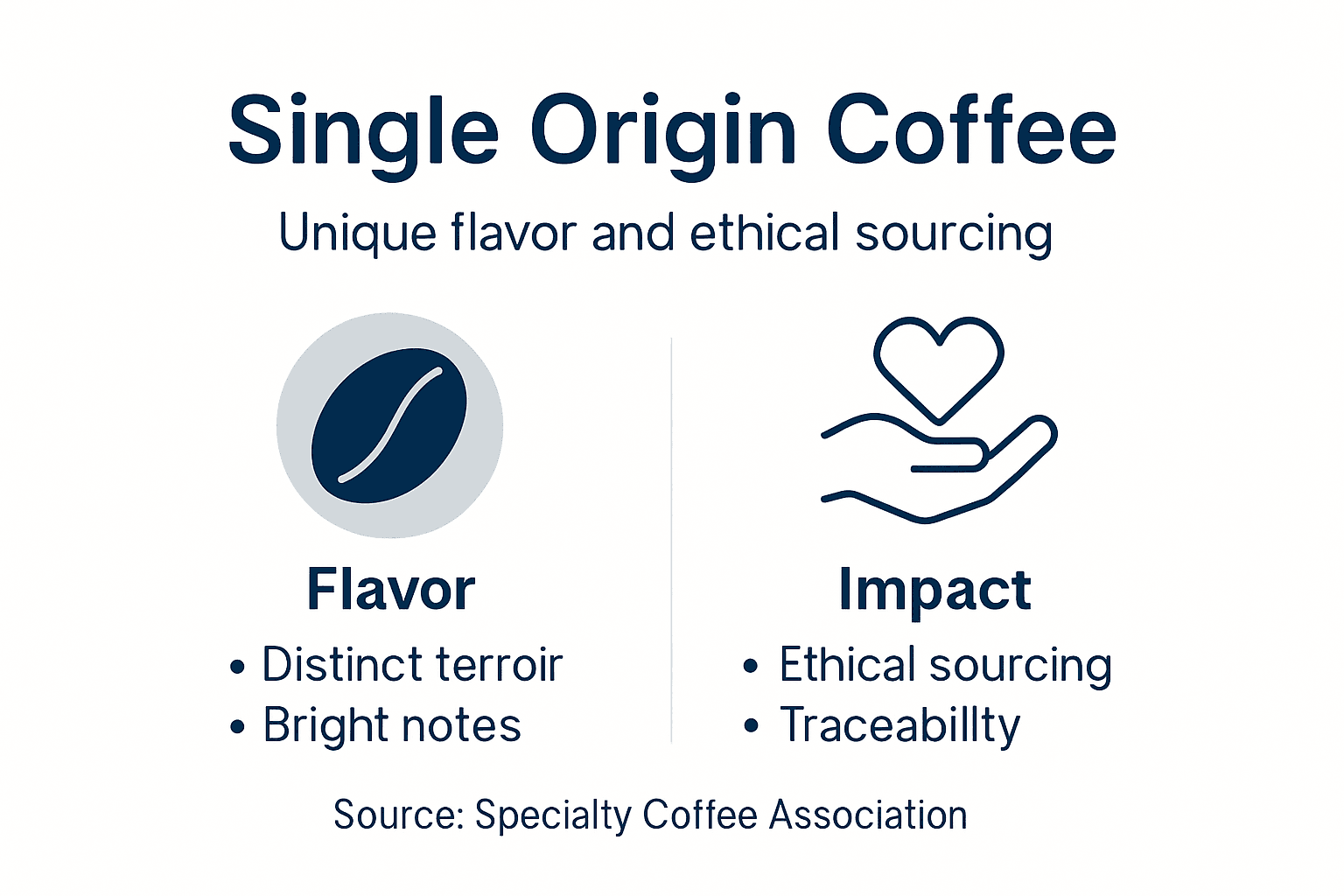 Single Origin Coffee

Unique flavor and ethical sourcing

Flavor
• Distinct terroir
• Bright notes

Impact
• Ethical sourcing
• Traceabillty

Source: Specialty Coffee Association